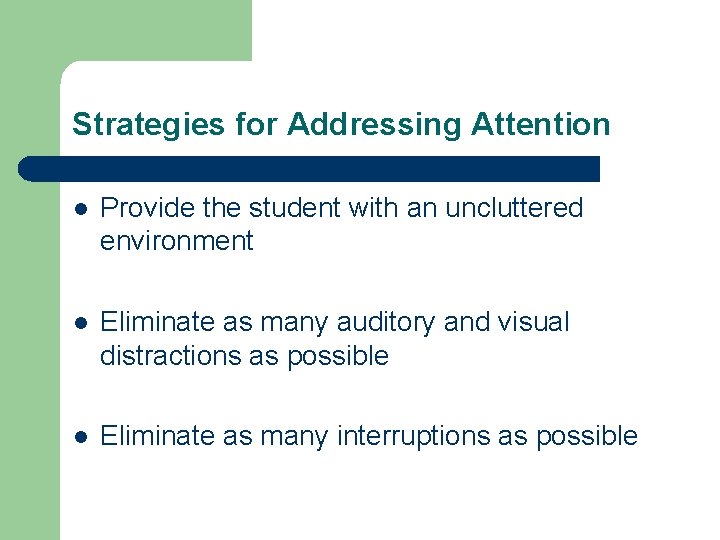 Strategies for Addressing Attention

- Provide the student with an uncluttered environment

- Eliminate as many auditory and visual distractions as possible

- Eliminate as many interruptions as possible